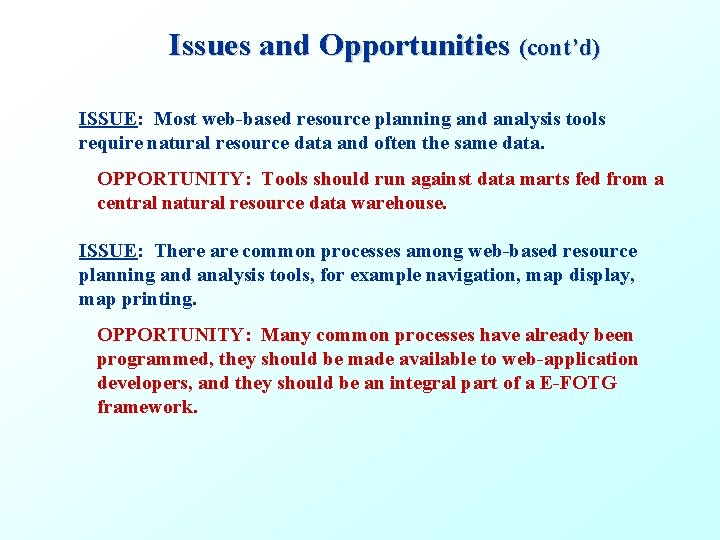 Issues and Opportunities (cont'd)

ISSUE: Most web-based resource planning and analysis tools require natural resource data and often the same data.

OPPORTUNITY: Tools should run against data marts fed from a central natural resource data warehouse.

ISSUE: There are common processes among web-based resource planning and analysis tools, for example navigation, map display, map printing.

OPPORTUNITY: Many common processes have already been programmed, they should be made available to web-application developers, and they should be an integral part of a E-FOTG framework.